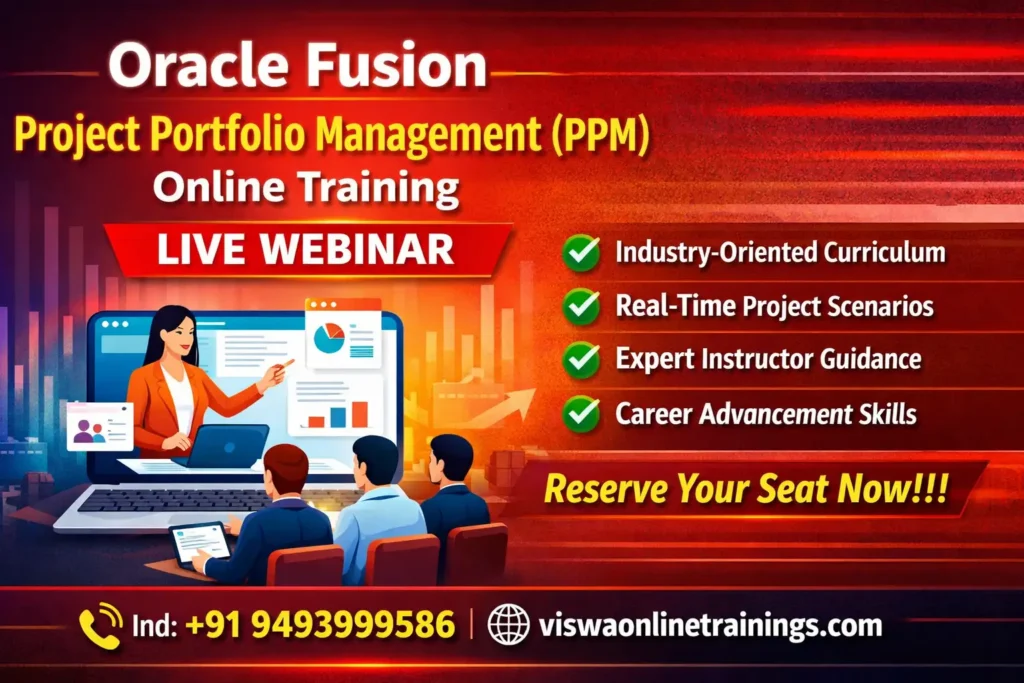 Oracle Fusion
Project Portfolio Management (PPM)
Online Training

LIVE WEBINAR

Industry-Oriented Curriculum
Real-Time Project Scenarios
Expert Instructor Guidance
Career Advancement Skills

Reserve Your Seat Now!!!

Ind: +91 9493999586 | viswaonlinetrainings.com